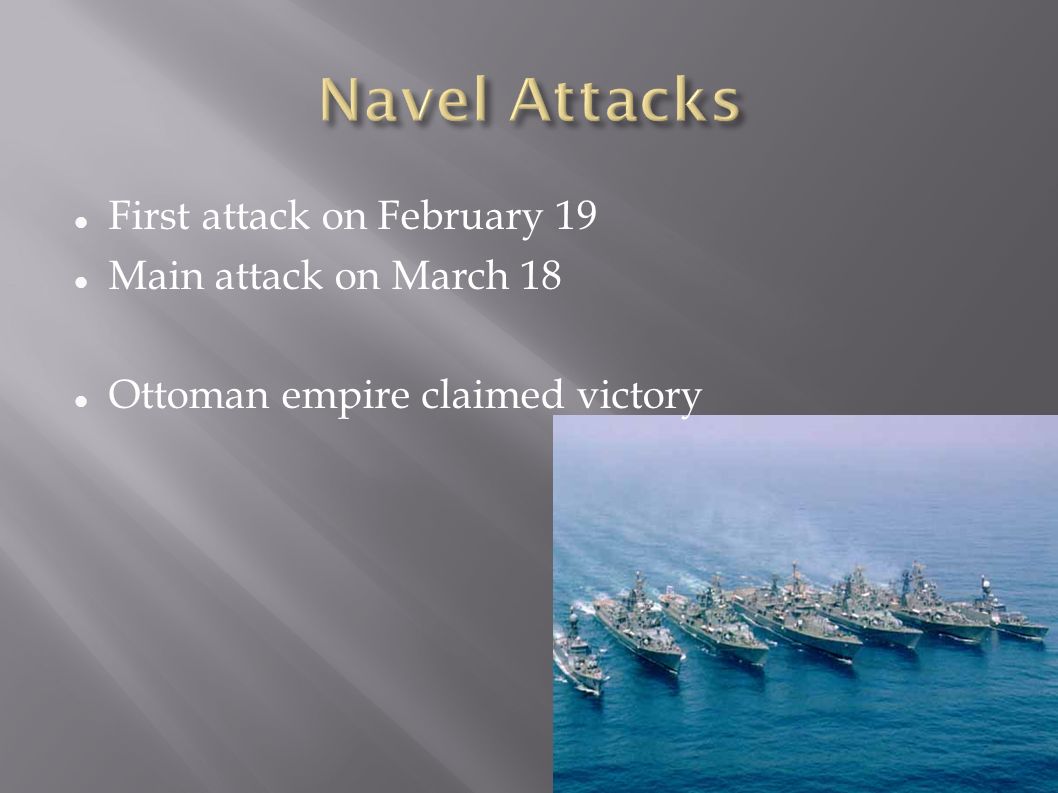 Navel Attacks

First attack on February 19

Main attack on March 18

Ottoman empire claimed victory